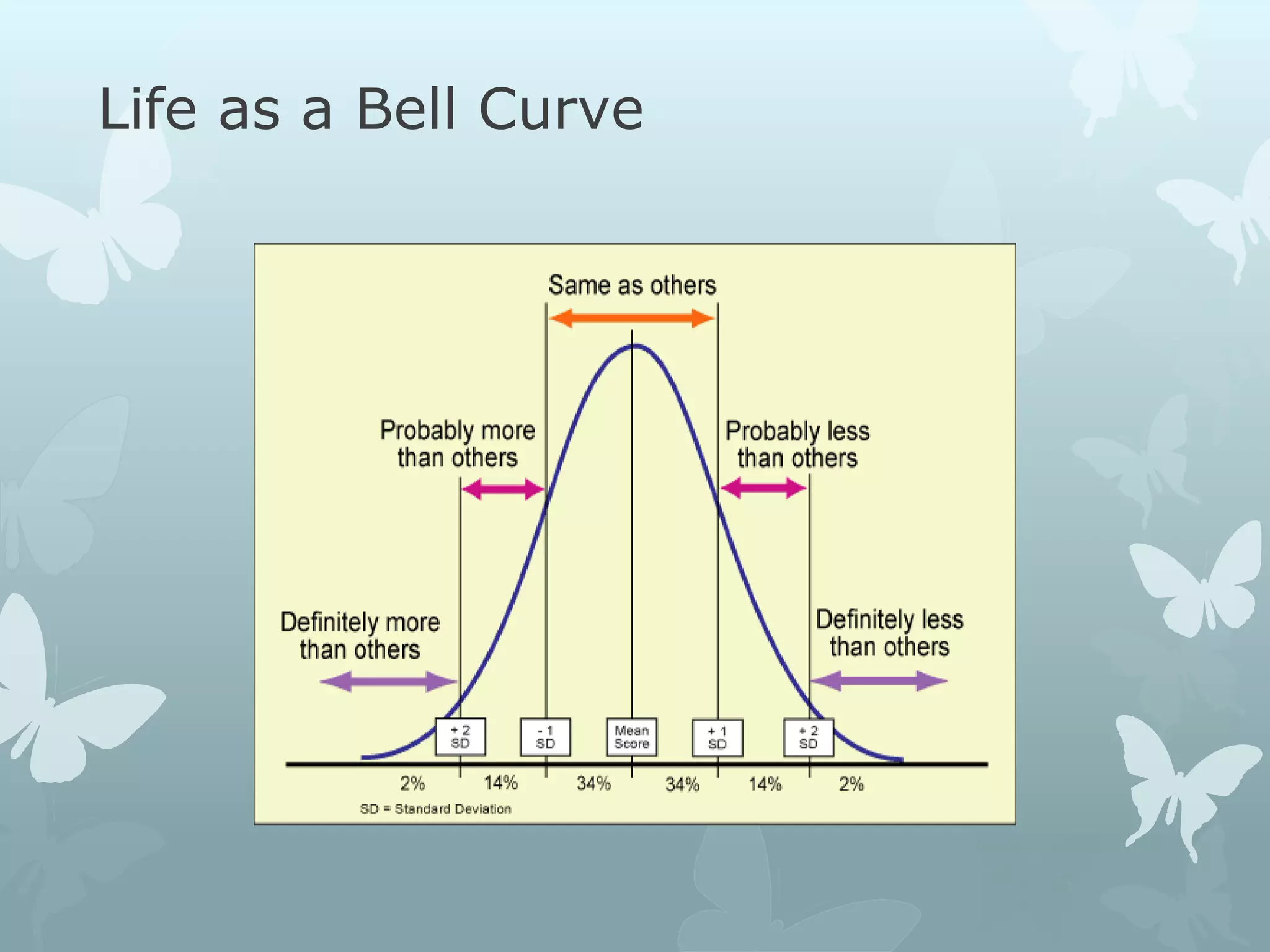 Life as a Bell Curve

Same as others

Probably more than others

Probably less than others

Definitely more than others

Definitely less than others

+ 2 SD

- 1 SD

Mean Score

+ 1 SD

+ 2 SD

2%

14%

34%

34%

14%

2%

SD = Standard Deviation